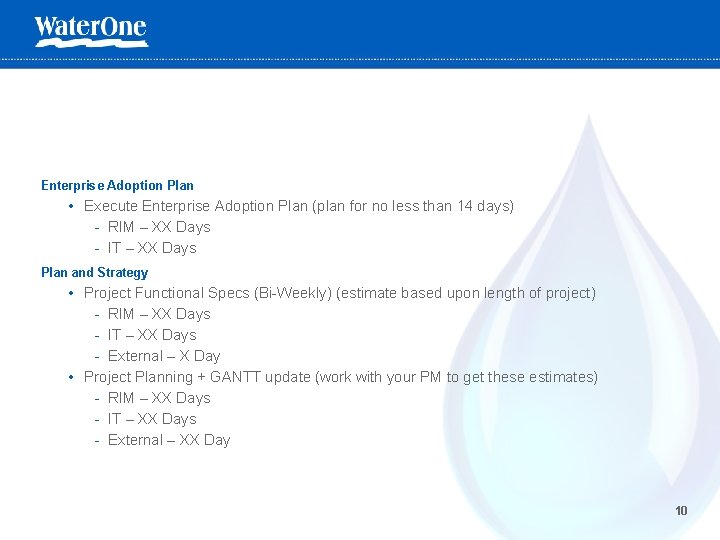 WaterOne

Enterprise Adoption Plan

• Execute Enterprise Adoption Plan (plan for no less than 14 days)
- RIM – XX Days
- IT – XX Days

Plan and Strategy

• Project Functional Specs (Bi-Weekly) (estimate based upon length of project)
- RIM – XX Days
- IT – XX Days
- External – X Day
• Project Planning + GANTT update (work with your PM to get these estimates)
- RIM – XX Days
- IT – XX Days
- External – XX Day

10